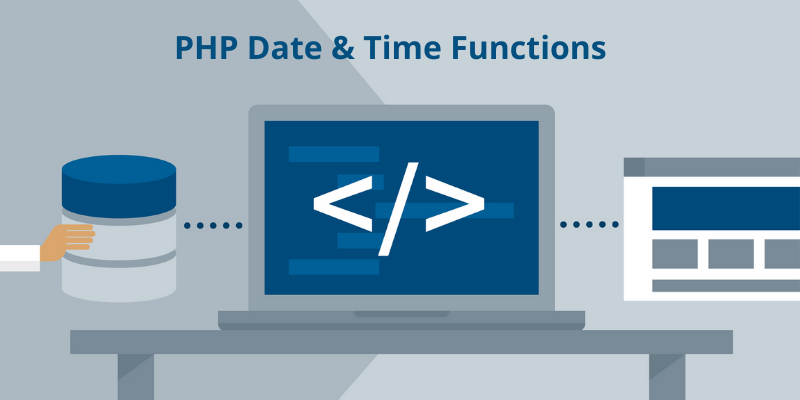 PHP Date & Time Functions

</>